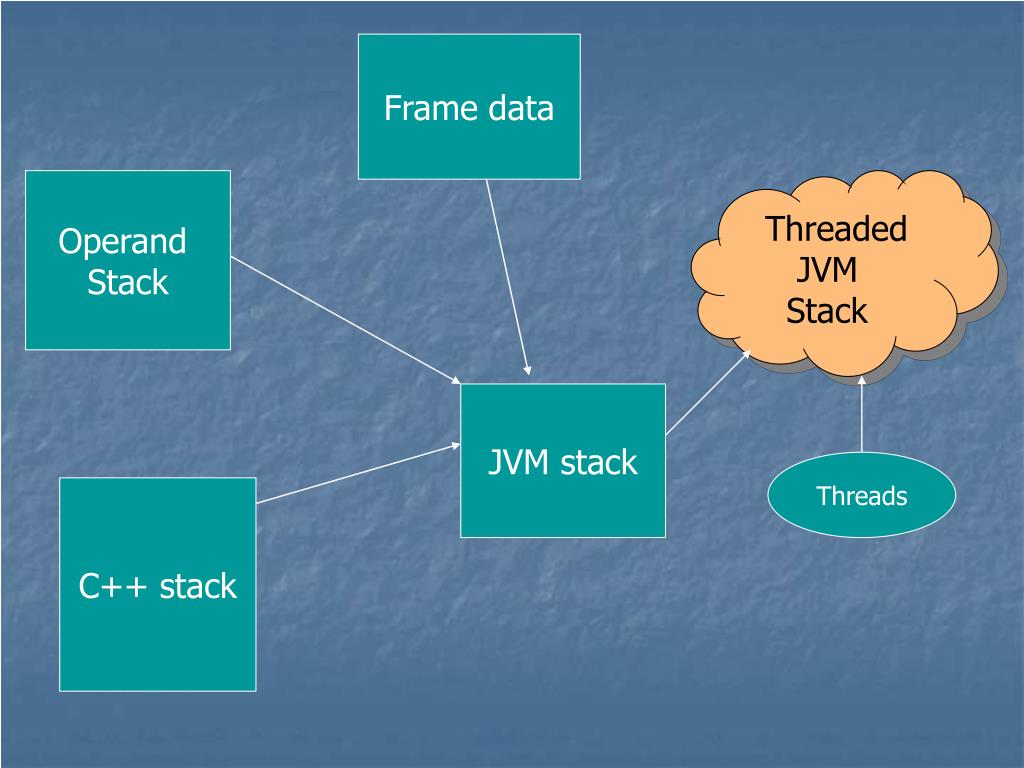 Frame data

Operand Stack

Threaded JVM Stack

JVM stack

Threads

C++ stack